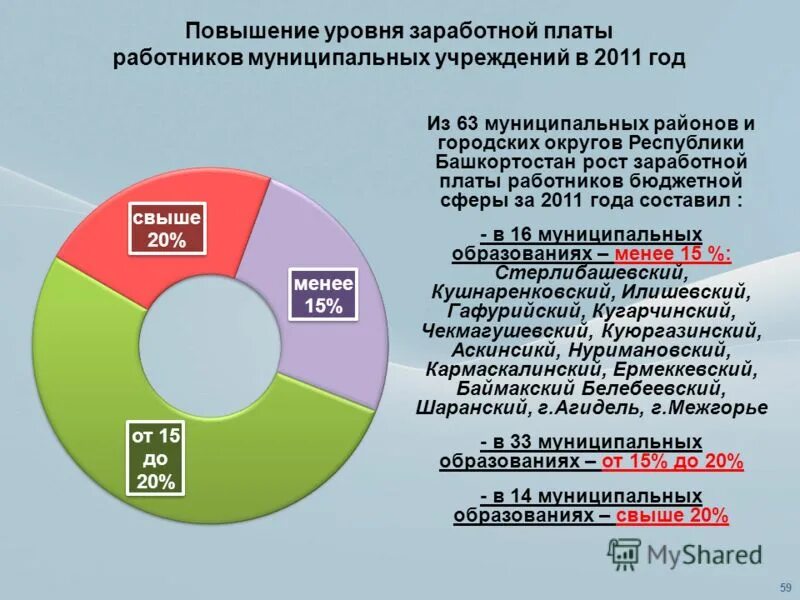 Повышение уровня заработной платы работников муниципальных учреждений в 2011 год

свыше 20%

менее 15%

от 15 до 20%

Из 63 муниципальных районов и городских округов Республики Башкортостан рост заработной платы работников бюджетной сферы за 2011 года составил :

- в 16 муниципальных образованиях – менее 15 %: Стерлибашевский, Кушнаренковский, Илишевский, Гафурийский, Кугарчинский, Чекмагушевский, Куюргазинский, Аскинсикй, Нуримановский, Кармаскалинский, Ермеккевский, Баймакский Белебеевский, Шаранский, г.Агидель, г.Межгорье

- в 33 муниципальных образованиях – от 15% до 20%

- в 14 муниципальных образованиях – свыше 20%

MyShared

59